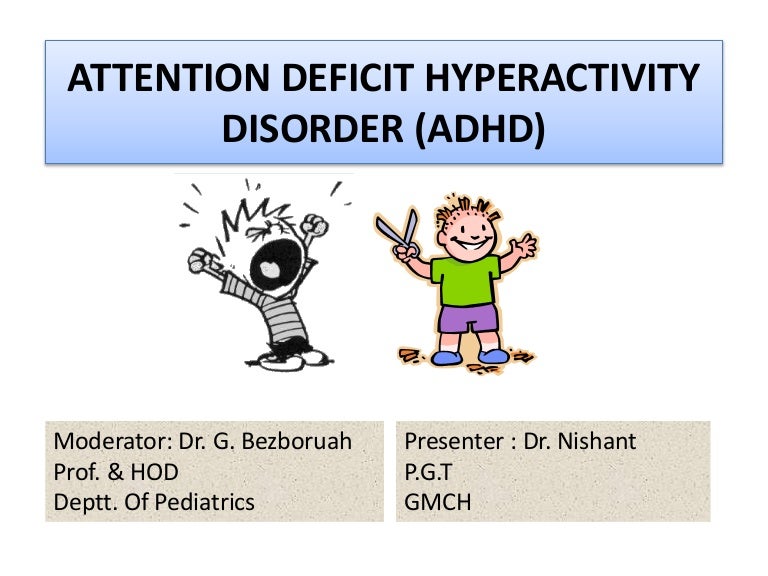 ATTENTION DEFICIT HYPERACTIVITY DISORDER (ADHD)

Moderator: Dr. G. Bezboruah
Prof. & HOD
Deptt. Of Pediatrics

Presenter : Dr. Nishant
P.G.T
GMCH